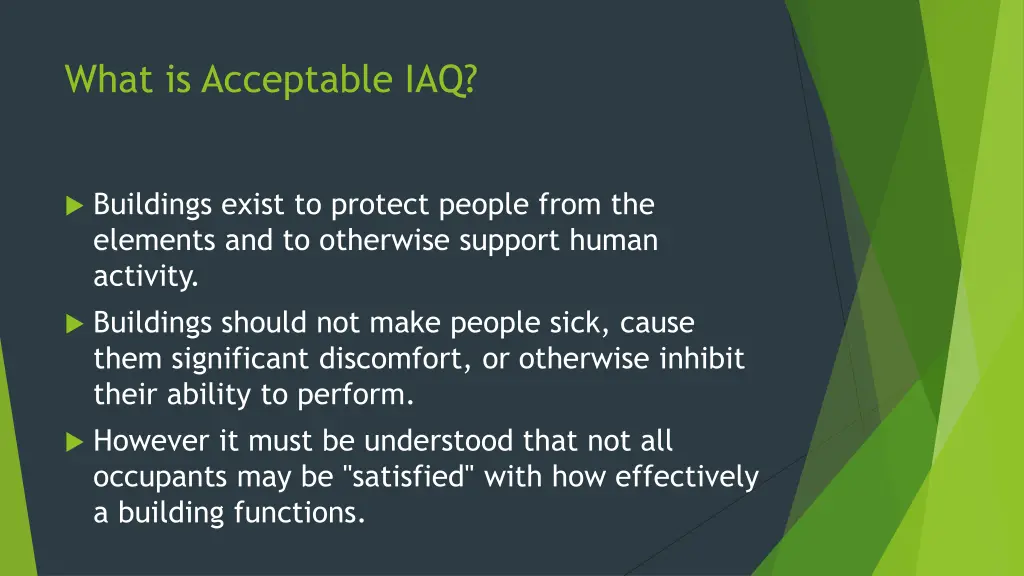 What is Acceptable IAQ?

Buildings exist to protect people from the elements and to otherwise support human activity.

Buildings should not make people sick, cause them significant discomfort, or otherwise inhibit their ability to perform.

However it must be understood that not all occupants may be "satisfied" with how effectively a building functions.